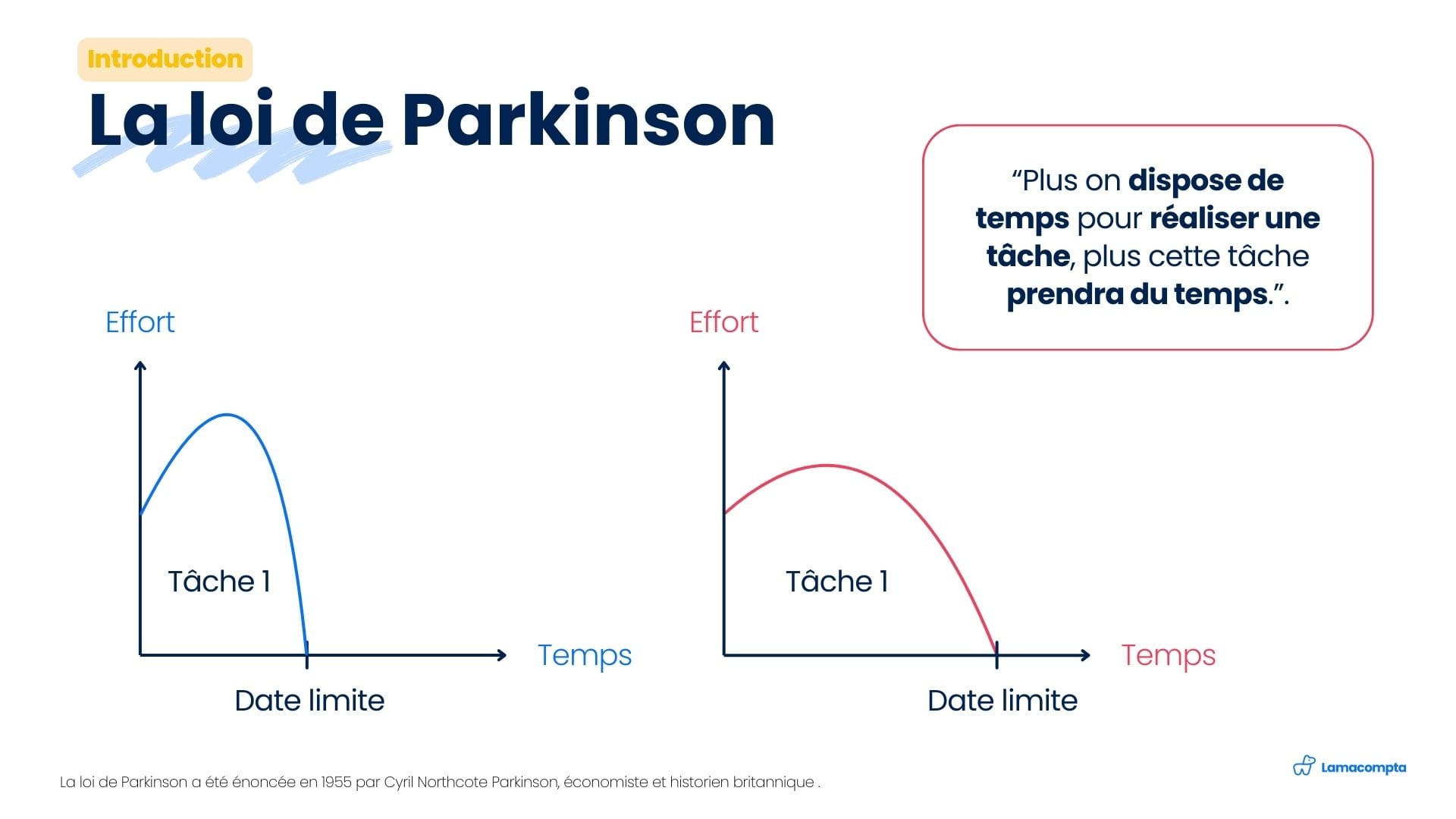 Introduction

La loi de Parkinson

“Plus on dispose de temps pour réaliser une tâche, plus cette tâche prendra du temps.”.

Effort

Tâche 1

Temps

Date limite

Effort

Tâche 1

Temps

Date limite

La loi de Parkinson a été énoncée en 1955 par Cyril Northcote Parkinson, économiste et historien britannique .

Lamacompta